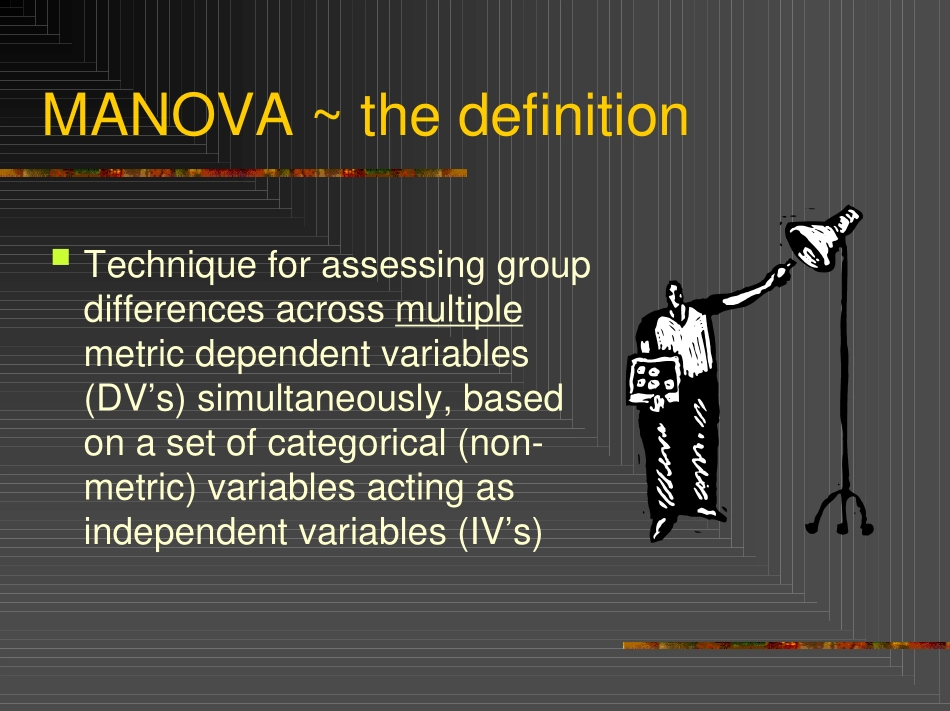 MANOVA ~ the definition

Technique for assessing group differences across multiple metric dependent variables (DV’s) simultaneously, based on a set of categorical (non-metric) variables acting as independent variables (IV’s)